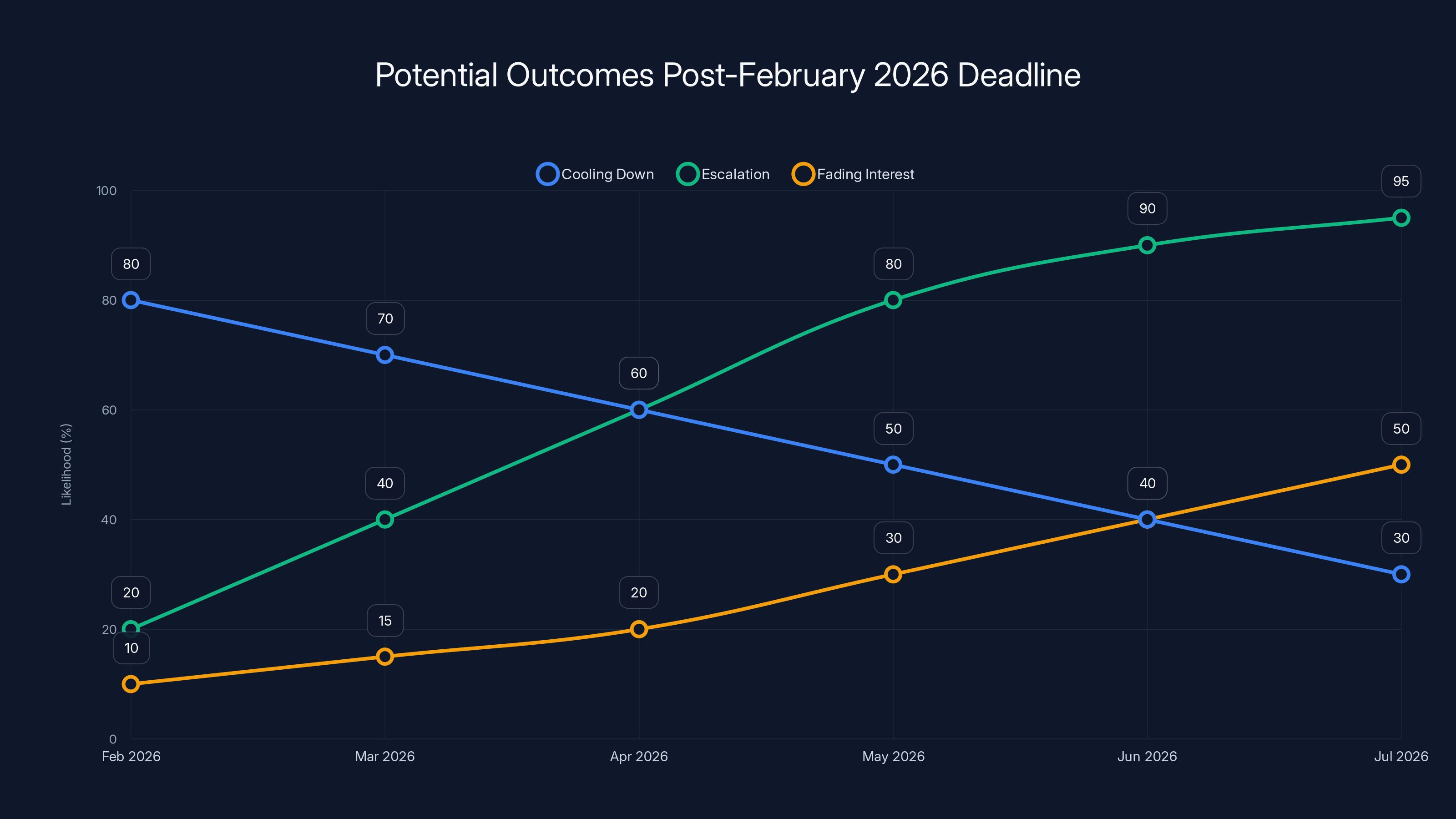 Potential Outcomes Post-February 2026 Deadline

Cooling Down Escalation Fading Interest

Likelihood (%)

100
80
60
40
20
0

80
70
60
50
40
30

20
40
60
80
90
95

10
15
20
30
40
50

Feb 2026
Mar 2026
Apr 2026
May 2026
Jun 2026
Jul 2026